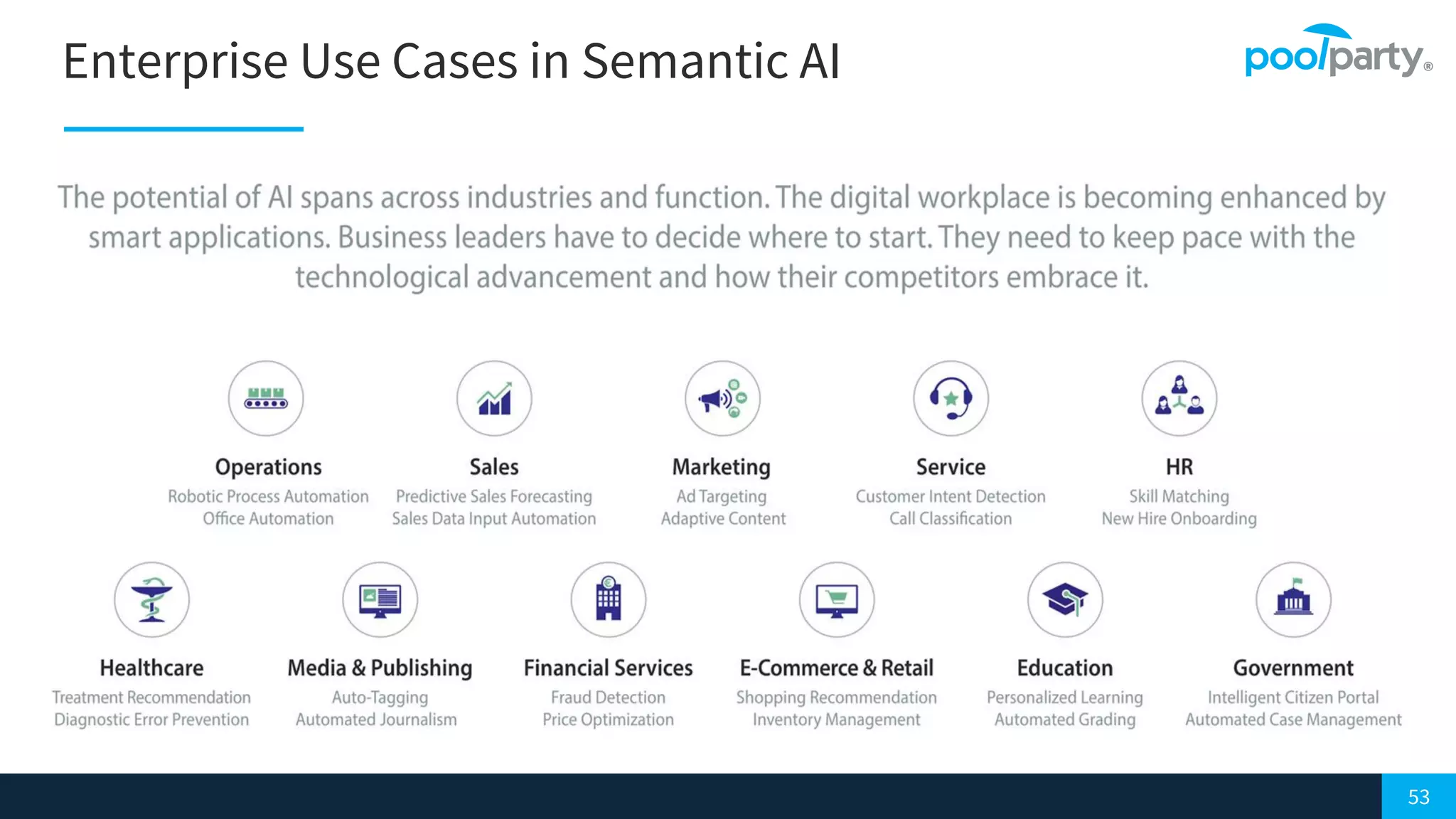 Enterprise Use Cases in Semantic AI

poolparty®

The potential of AI spans across industries and function. The digital workplace is becoming enhanced by smart applications. Business leaders have to decide where to start. They need to keep pace with the technological advancement and how their competitors embrace it.

Operations
Robotic Process Automation
Office Automation

Sales
Predictive Sales Forecasting
Sales Data Input Automation

Marketing
Ad Targeting
Adaptive Content

Service
Customer Intent Detection
Call Classification

HR
Skill Matching
New Hire Onboarding

Healthcare
Treatment Recommendation
Diagnostic Error Prevention

Media & Publishing
Auto-Tagging
Automated Journalism

Financial Services
Fraud Detection
Price Optimization

E-Commerce & Retail
Shopping Recommendation
Inventory Management

Education
Personalized Learning
Automated Grading

Government
Intelligent Citizen Portal
Automated Case Management

53